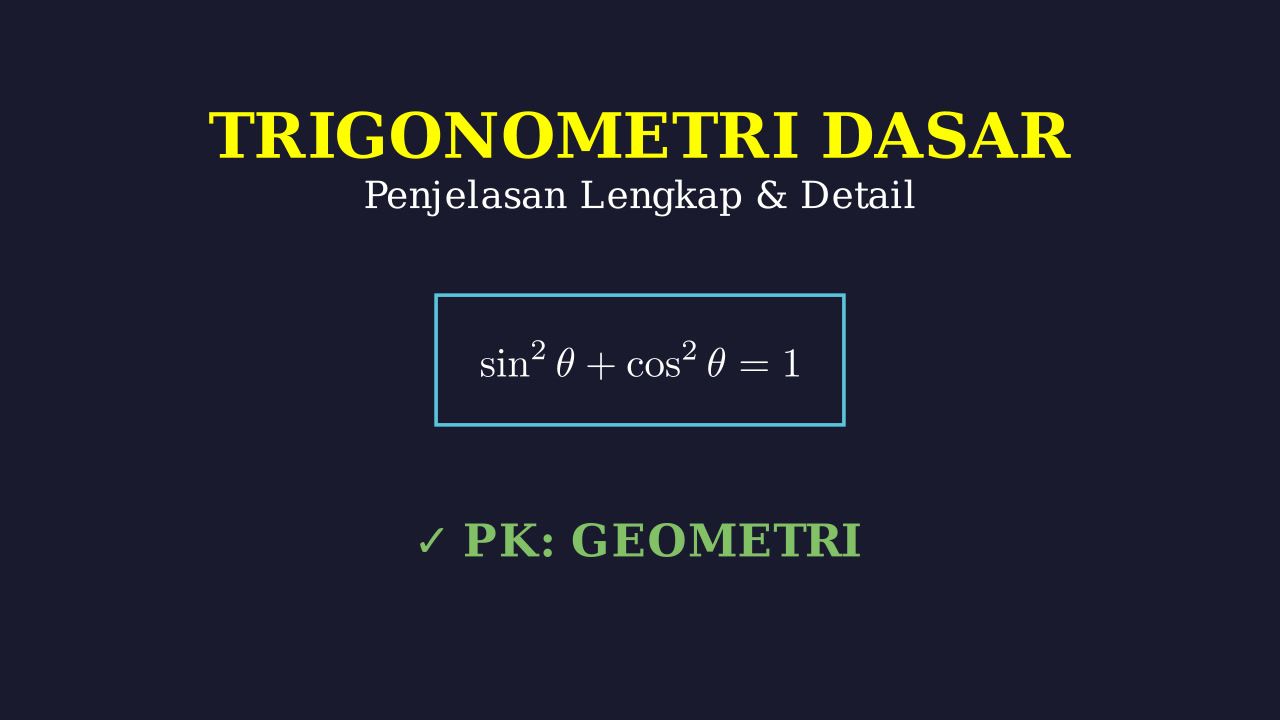 TRIGONOMETRI DASAR
Penjelasan Lengkap & Detail

$\sin^2 \theta + \cos^2 \theta = 1$

✓ PK: GEOMETRI